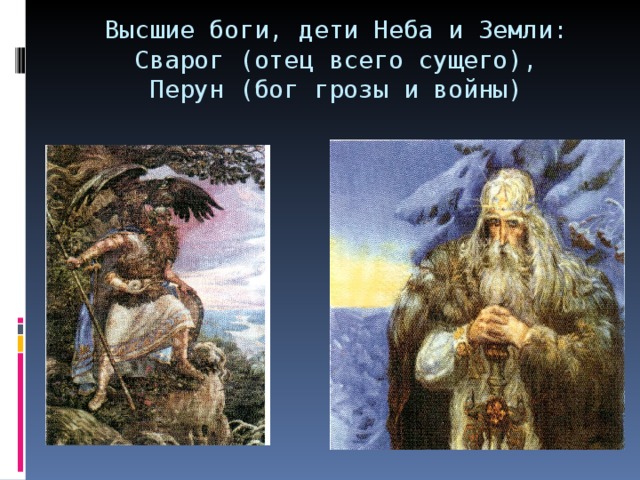 Высшие боги, дети Неба и Земли: Сварог (отец всего сущего), Перун (бог грозы и войны)